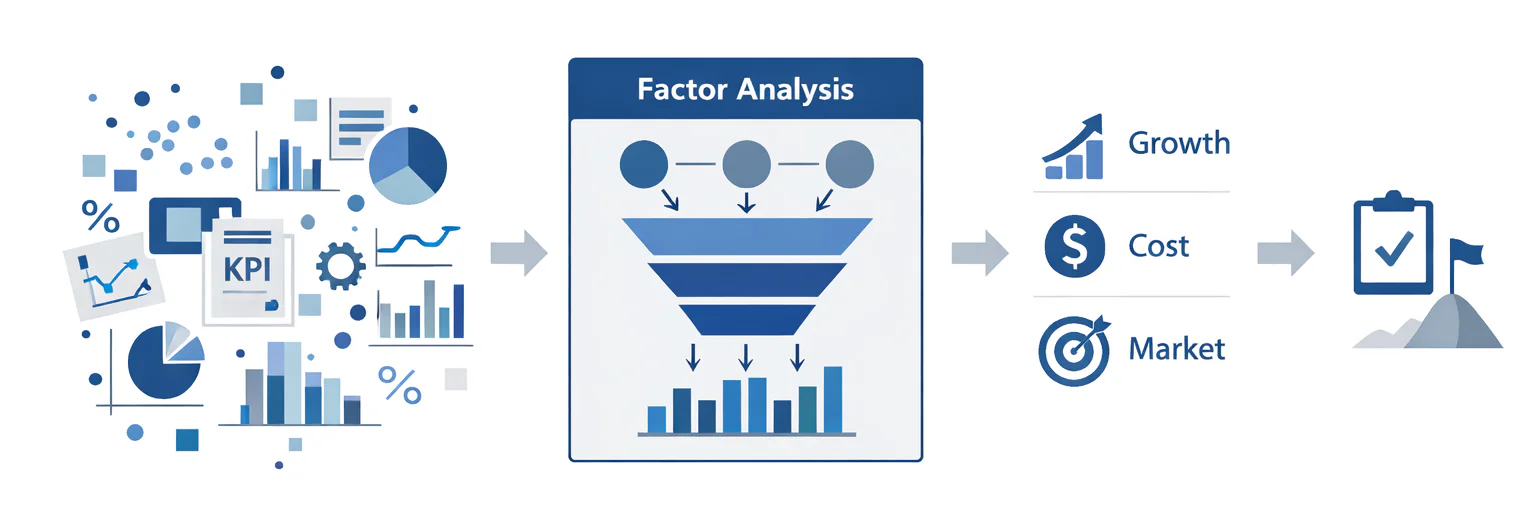 %

KPI

%

Factor Analysis

Growth

$

Cost

Market